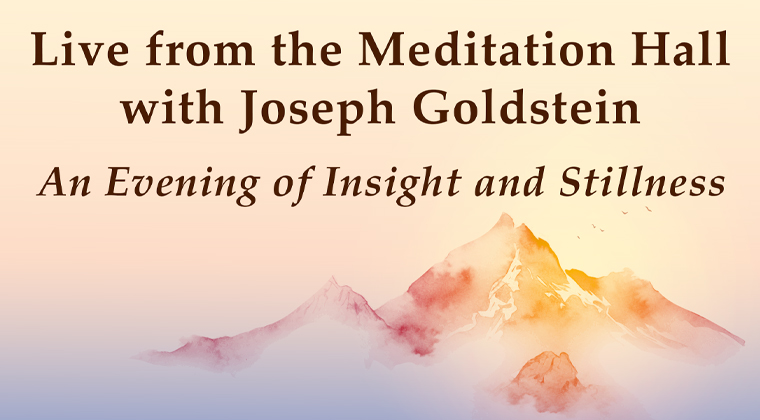 Live from the Meditation Hall with Joseph Goldstein

An Evening of Insight and Stillness